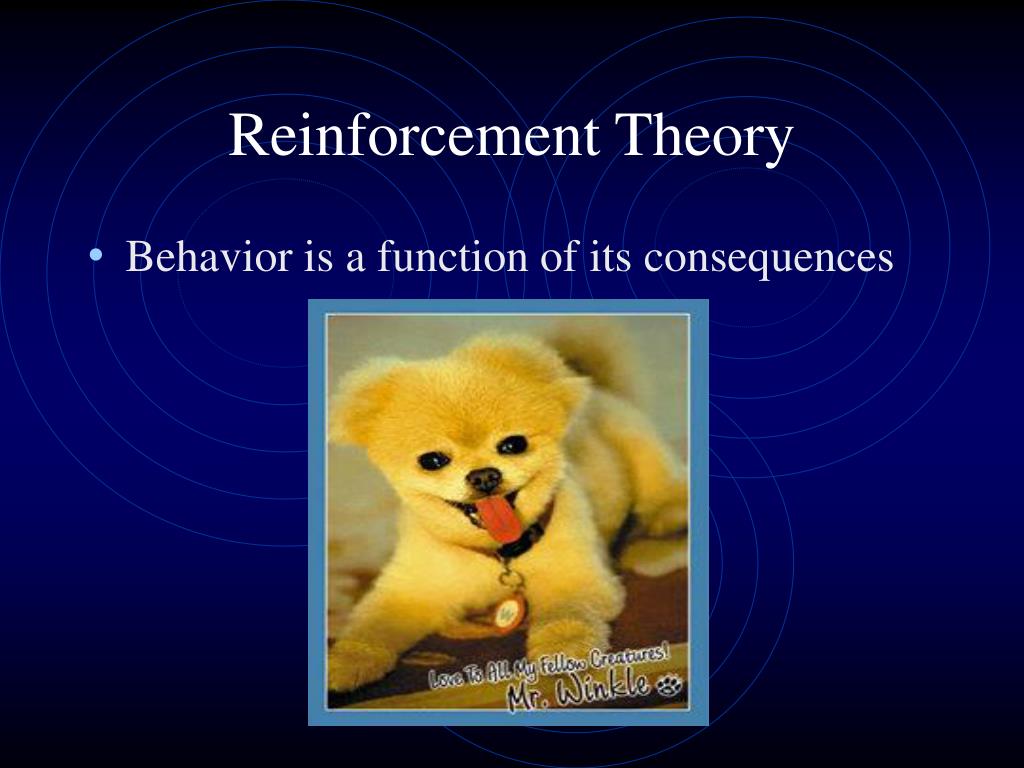 Reinforcement Theory

• Behavior is a function of its consequences

Love To All My Fellow Creatures!
Mr. Winkle